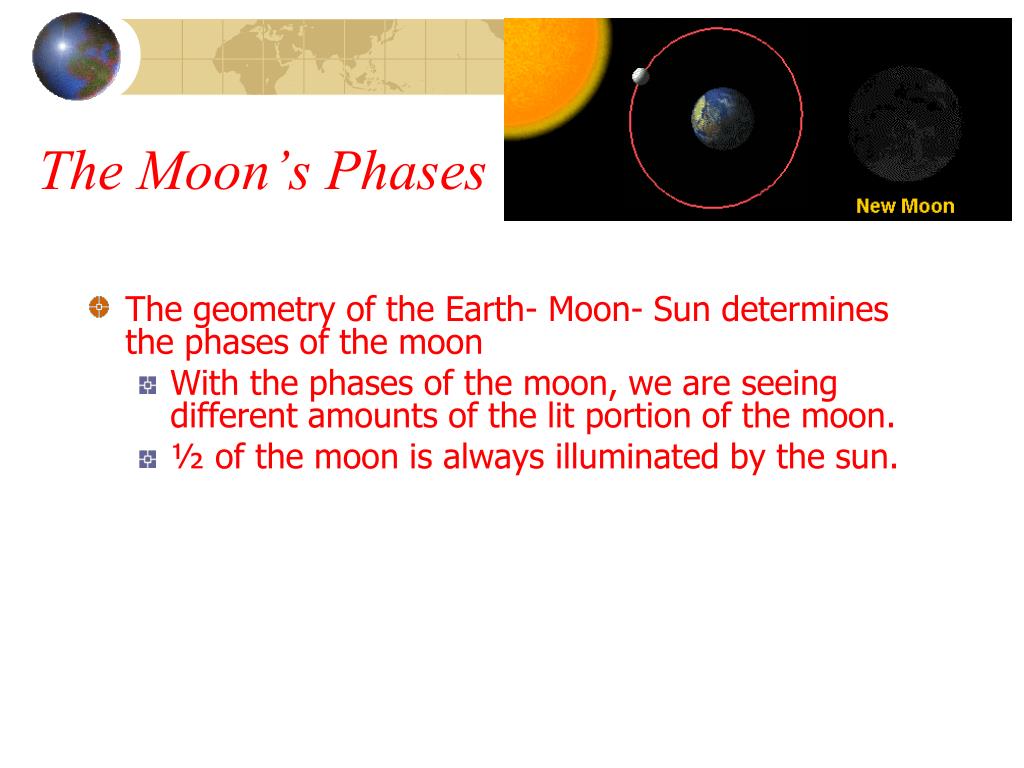 The Moon’s Phases

New Moon

The geometry of the Earth- Moon- Sun determines the phases of the moon

With the phases of the moon, we are seeing different amounts of the lit portion of the moon.

½ of the moon is always illuminated by the sun.